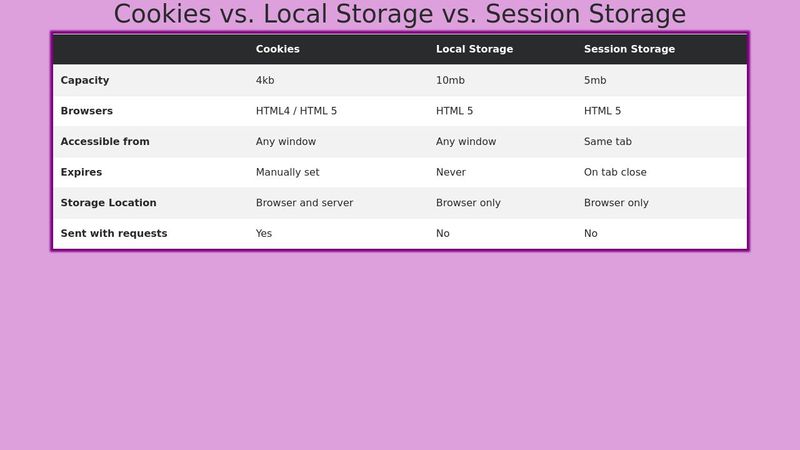 Cookies vs. Local Storage vs. Session Storage

| | Cookies | Local Storage | Session Storage |
|---|---|---|---|
| Capacity | 4kb | 10mb | 5mb |
| Browsers | HTML4 / HTML 5 | HTML 5 | HTML 5 |
| Accessible from | Any window | Any window | Same tab |
| Expires | Manually set | Never | On tab close |
| Storage Location | Browser and server | Browser only | Browser only |
| Sent with requests | Yes | No | No |